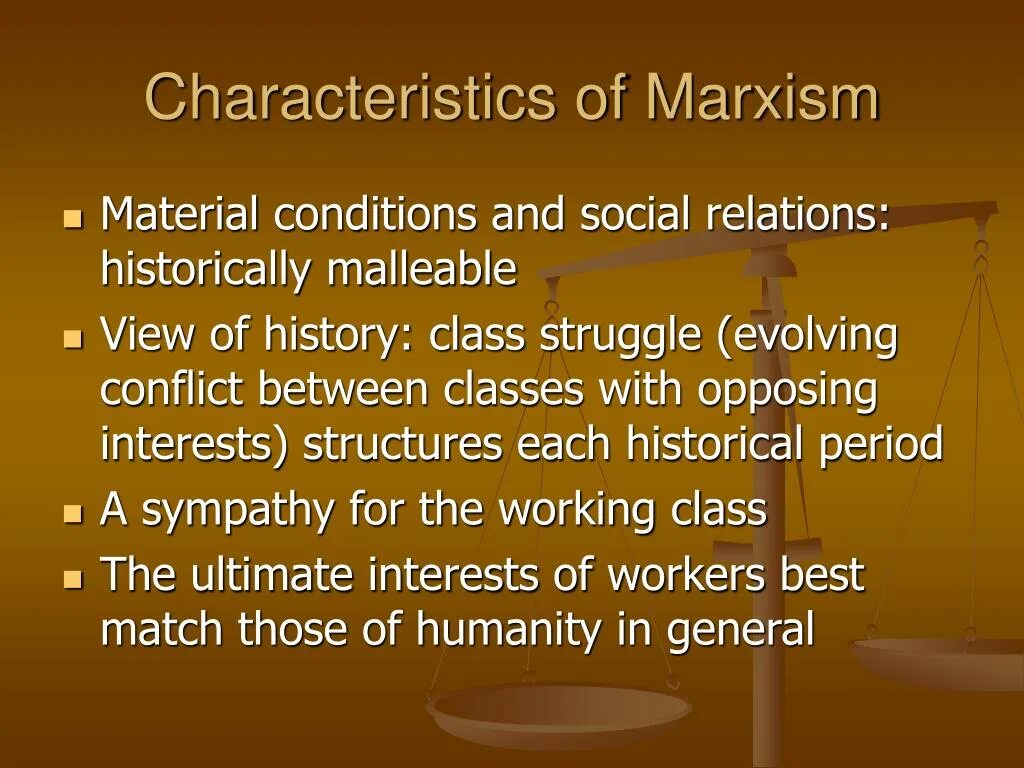 Characteristics of Marxism

- Material conditions and social relations: historically malleable
- View of history: class struggle (evolving conflict between classes with opposing interests) structures each historical period
- A sympathy for the working class
- The ultimate interests of workers best match those of humanity in general